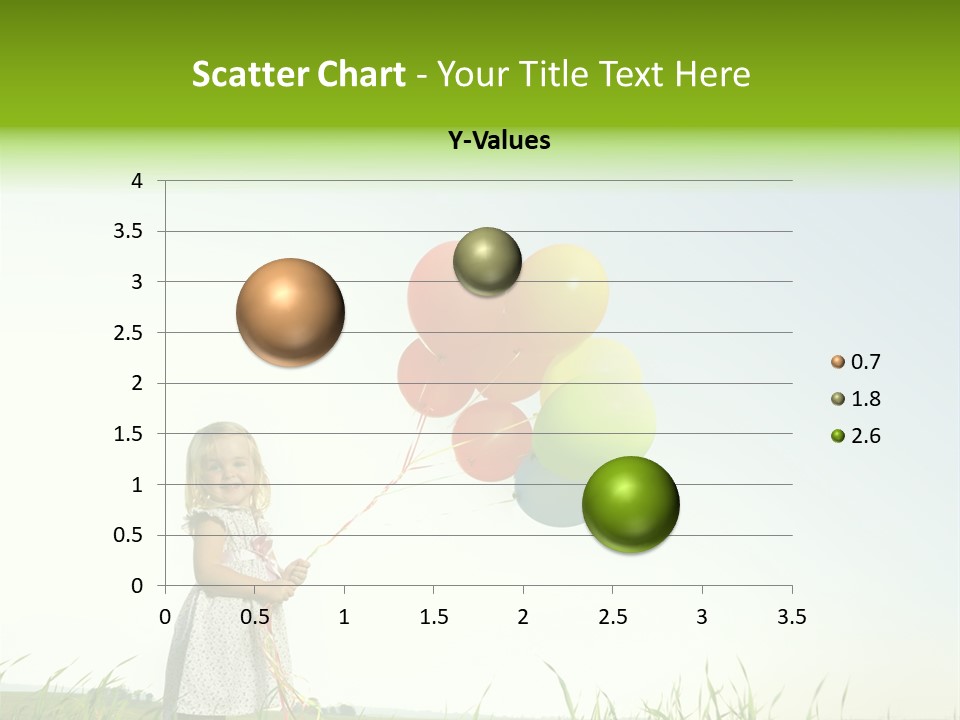 Scatter Chart - Your Title Text Here

Y-Values

4
3.5
3
2.5
2
1.5
1
0.5
0

0 0.5 1 1.5 2 2.5 3 3.5

0.7
1.8
2.6